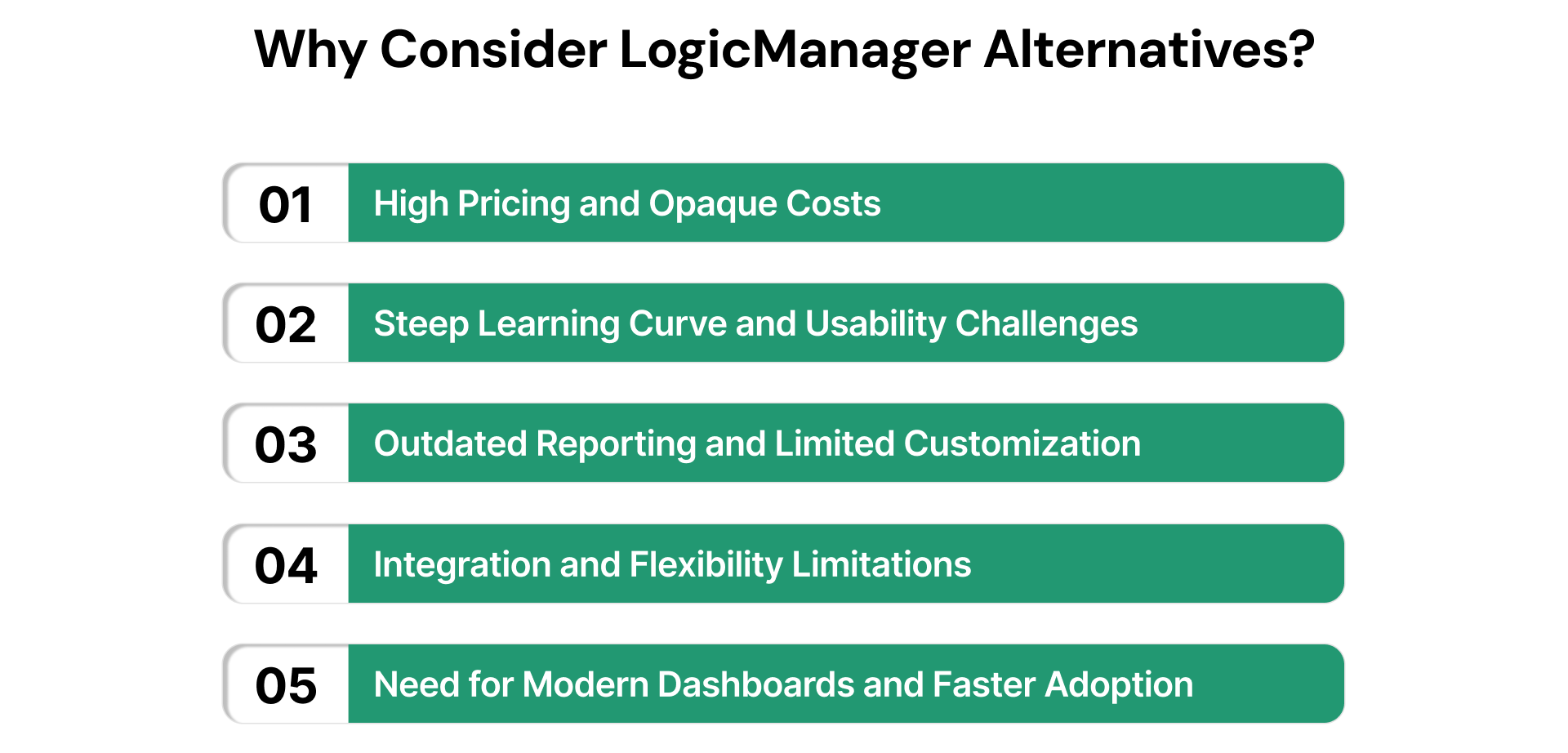 Why Consider LogicManager Alternatives?

01 High Pricing and Opaque Costs

02 Steep Learning Curve and Usability Challenges

03 Outdated Reporting and Limited Customization

04 Integration and Flexibility Limitations

05 Need for Modern Dashboards and Faster Adoption